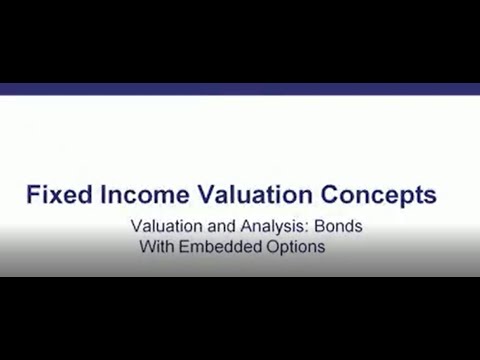 Fixed Income Valuation Concepts

Valuation and Analysis: Bonds With Embedded Options